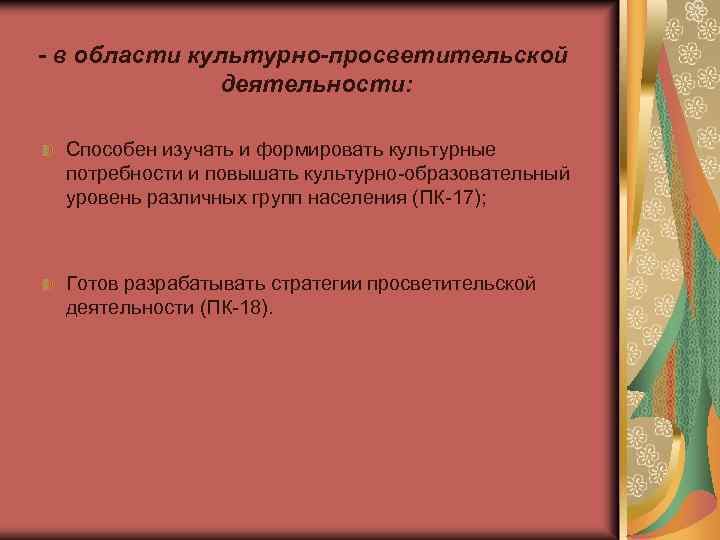 - в области культурно-просветительской деятельности:

Способен изучать и формировать культурные потребности и повышать культурно-образовательный уровень различных групп населения (ПК-17);

Готов разрабатывать стратегии просветительской деятельности (ПК-18).